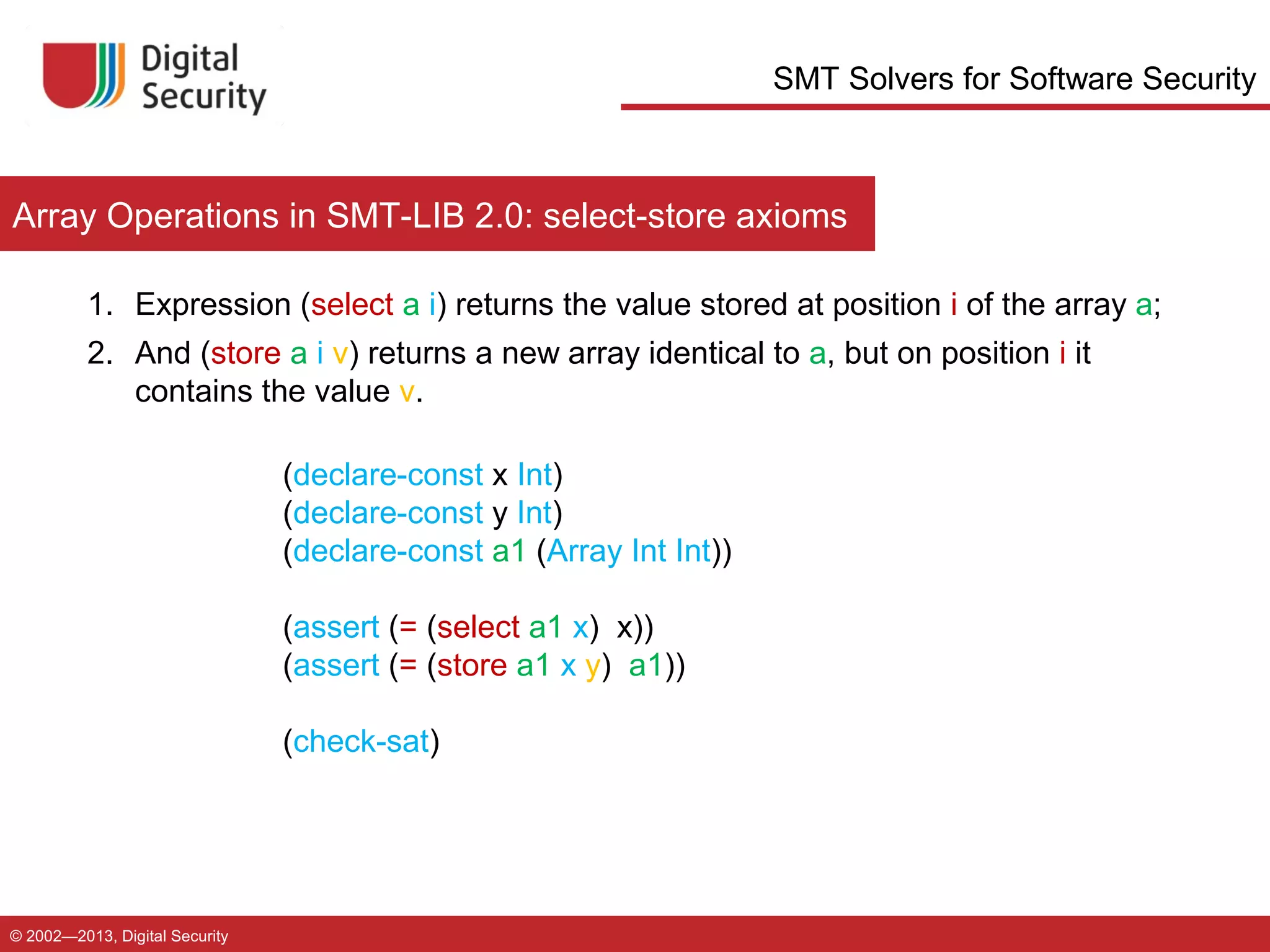 Digital Security

SMT Solvers for Software Security

Array Operations in SMT-LIB 2.0: select-store axioms

1. Expression (select a i) returns the value stored at position i of the array a;
2. And (store a i v) returns a new array identical to a, but on position i it contains the value v.

(declare-const x Int)
(declare-const y Int)
(declare-const a1 (Array Int Int))

(assert (= (select a1 x)  x))
(assert (= (store a1 x y)  a1))

(check-sat)

© 2002—2013, Digital Security